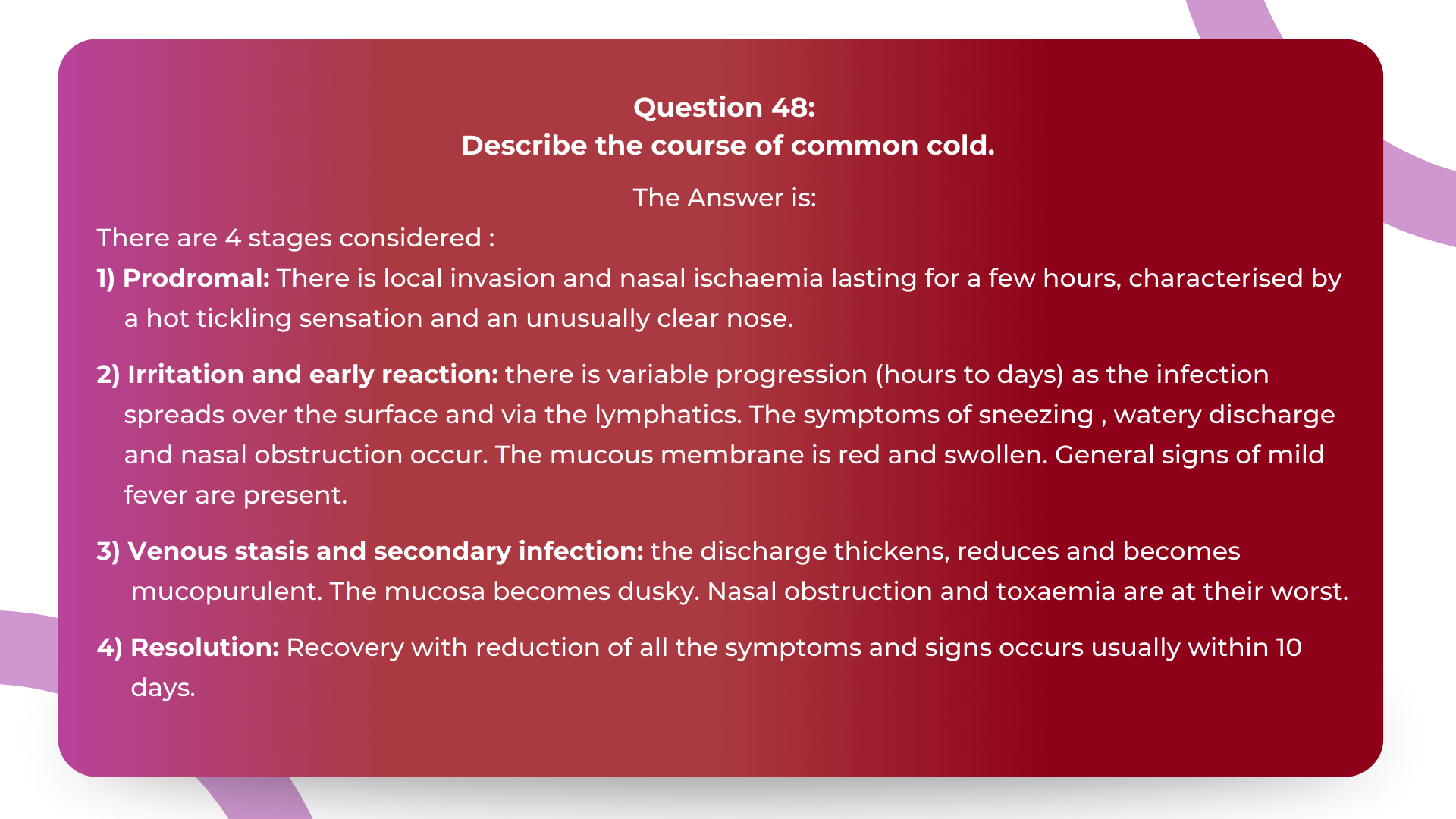 Question 48:
Describe the course of common cold.

The Answer is:

There are 4 stages considered :

1) Prodromal: There is local invasion and nasal ischaemia lasting for a few hours, characterised by a hot tickling sensation and an unusually clear nose.

2) Irritation and early reaction: there is variable progression (hours to days) as the infection spreads over the surface and via the lymphatics. The symptoms of sneezing , watery discharge and nasal obstruction occur. The mucous membrane is red and swollen. General signs of mild fever are present.

3) Venous stasis and secondary infection: the discharge thickens, reduces and becomes mucopurulent. The mucosa becomes dusky. Nasal obstruction and toxaemia are at their worst.

4) Resolution: Recovery with reduction of all the symptoms and signs occurs usually within 10 days.